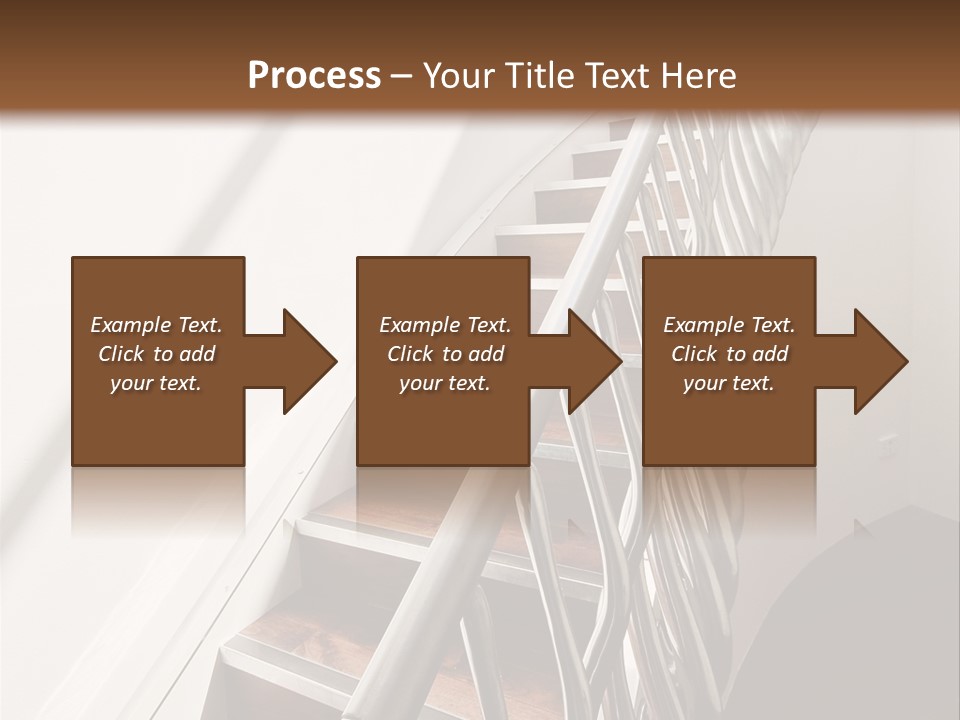 Process – Your Title Text Here

Example Text. Click to add your text.

Example Text. Click to add your text.

Example Text. Click to add your text.